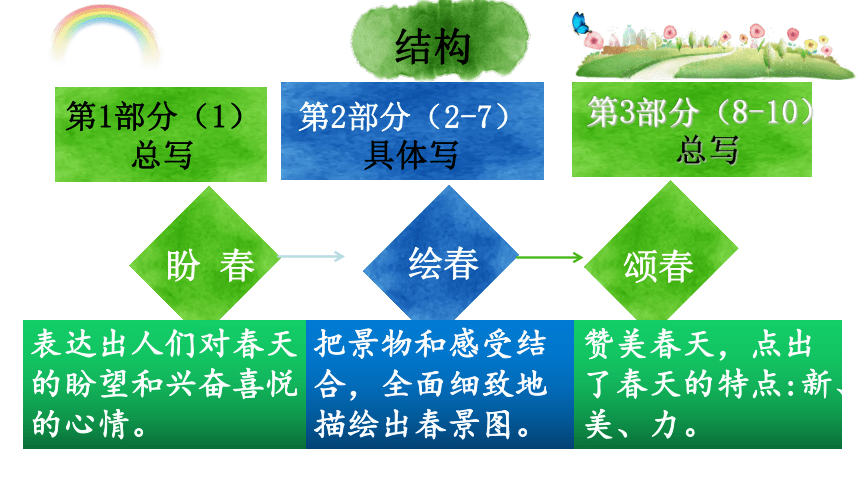 结构

第1部分（1）
总写

第2部分（2-7）
具体写

第3部分（8-10）
总写

盼 春

绘春

颂春

表达出人们对春天的盼望和兴奋喜悦的心情。

把景物和感受结合，全面细致地描绘出春景图。

赞美春天，点出了春天的特点:新、美、力。